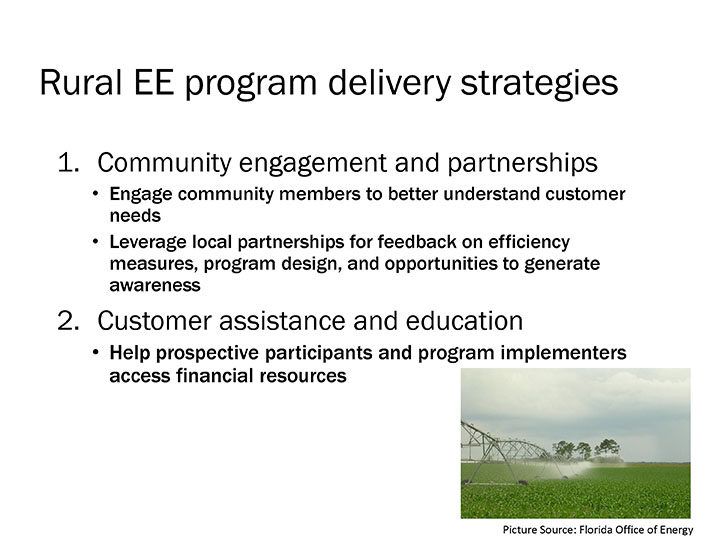 Rural EE program delivery strategies

1. Community engagement and partnerships
   • Engage community members to better understand customer needs
   • Leverage local partnerships for feedback on efficiency measures, program design, and opportunities to generate awareness

2. Customer assistance and education
   • Help prospective participants and program implementers access financial resources

Picture Source: Florida Office of Energy